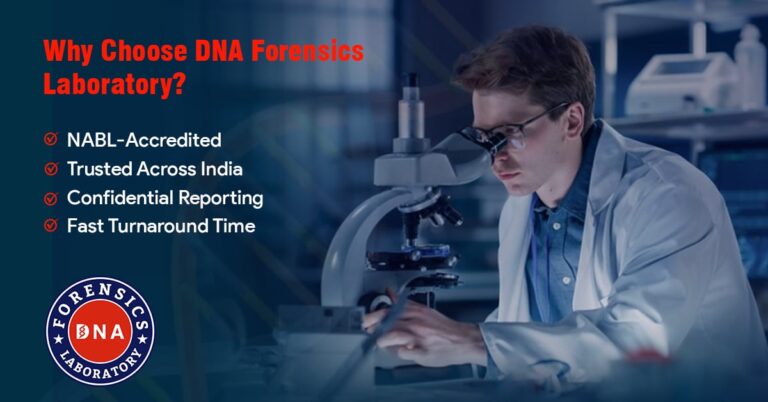 Why Choose DNA Forensics Laboratory?

NABL-Accredited
Trusted Across India
Confidential Reporting
Fast Turnaround Time

FORENSICS
DNA
LABORATORY